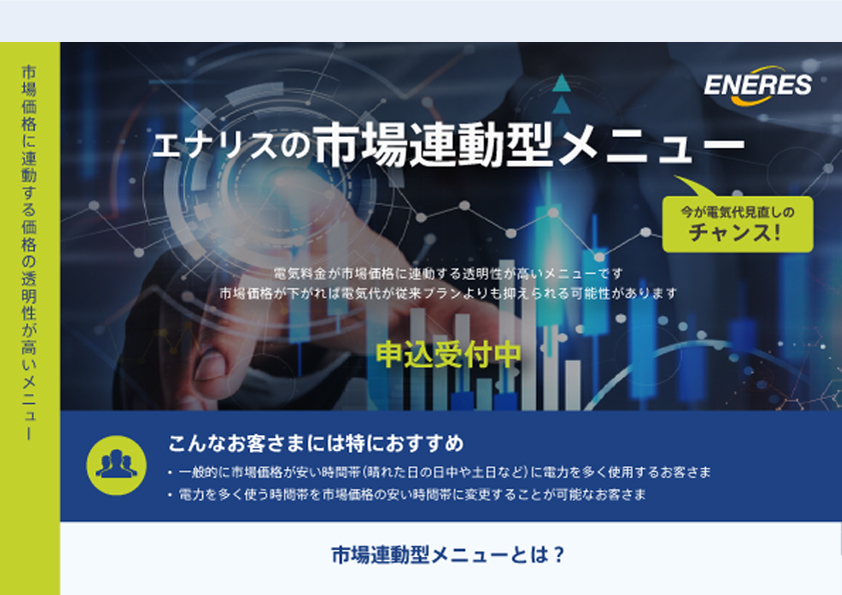 市場価格に連動する価格の透明性が高いメニュー

ENERES

エナリスの市場連動型メニュー

今が電気代見直しのチャンス!

電気料金が市場価格に連動する透明性が高いメニューです
市場価格が下がれば電気代が従来プランよりも抑えられる可能性があります

申込受付中

こんなお客さまには特におすすめ

・一般的に市場価格が安い時間帯(晴れた日の日中や土日など)に電力を多く使用するお客さま
・電力を多く使う時間帯を市場価格の安い時間帯に変更することが可能なお客さま

市場連動型メニューとは？